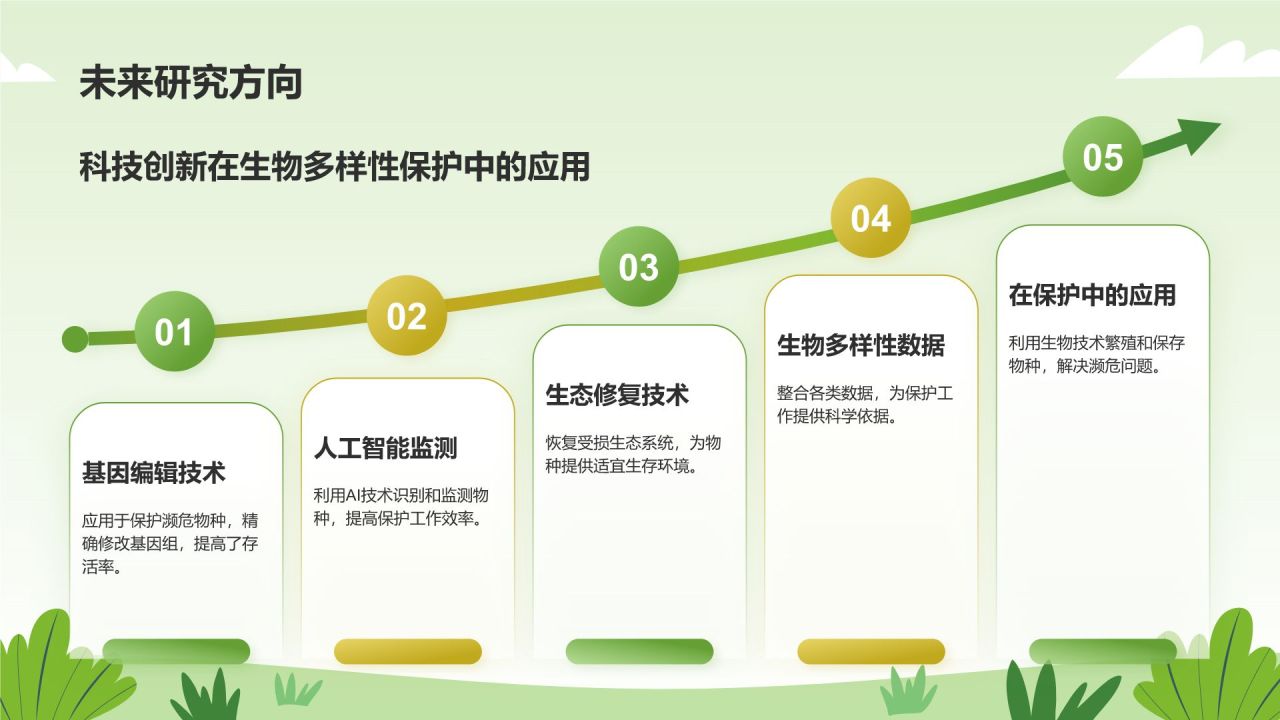 未来研究方向

科技创新在生物多样性保护中的应用

01

基因编辑技术

应用于保护濒危物种，精确修改基因组，提高了存活率。

02

人工智能监测

利用AI技术识别和监测物种，提高保护工作效率。

03

生态修复技术

恢复受损生态系统，为物种提供适宜生存环境。

04

生物多样性数据

整合各类数据，为保护工作提供科学依据。

05

在保护中的应用

利用生物技术繁殖和保存物种，解决濒危问题。